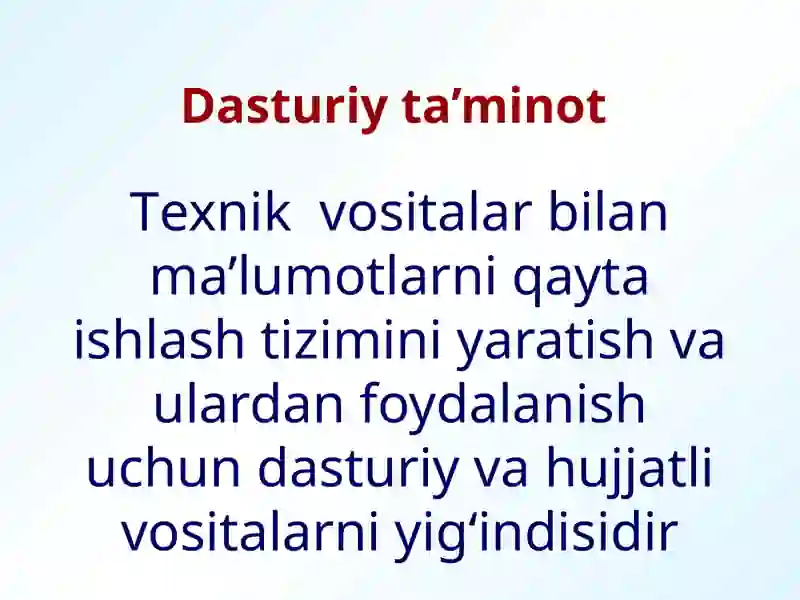 Dasturiy ta’minot

Texnik vositalar bilan ma’lumotlarni qayta ishlash tizimini yaratish va ulardan foydalanish uchun dasturiy va hujjatli vositalarni yig‘indisidir